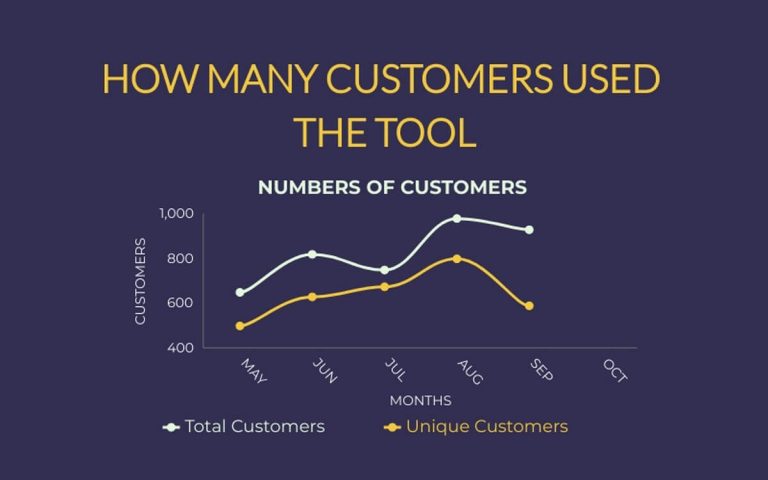 HOW MANY CUSTOMERS USED THE TOOL

NUMBERS OF CUSTOMERS

CUSTOMERS

1,000
800
600
400

MAY
JUN
JUL
AUG
SEP
OCT

MONTHS

Total Customers
Unique Customers